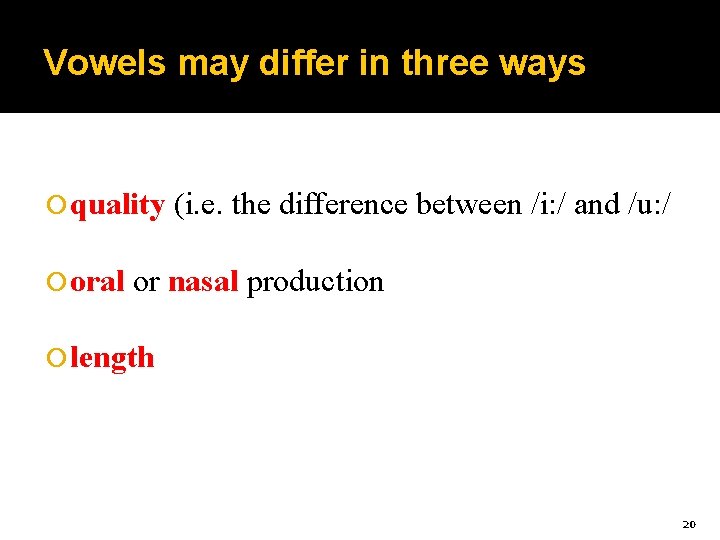 Vowels may differ in three ways

quality (i.e. the difference between /i:/ and /u:/

oral or nasal production

length

20